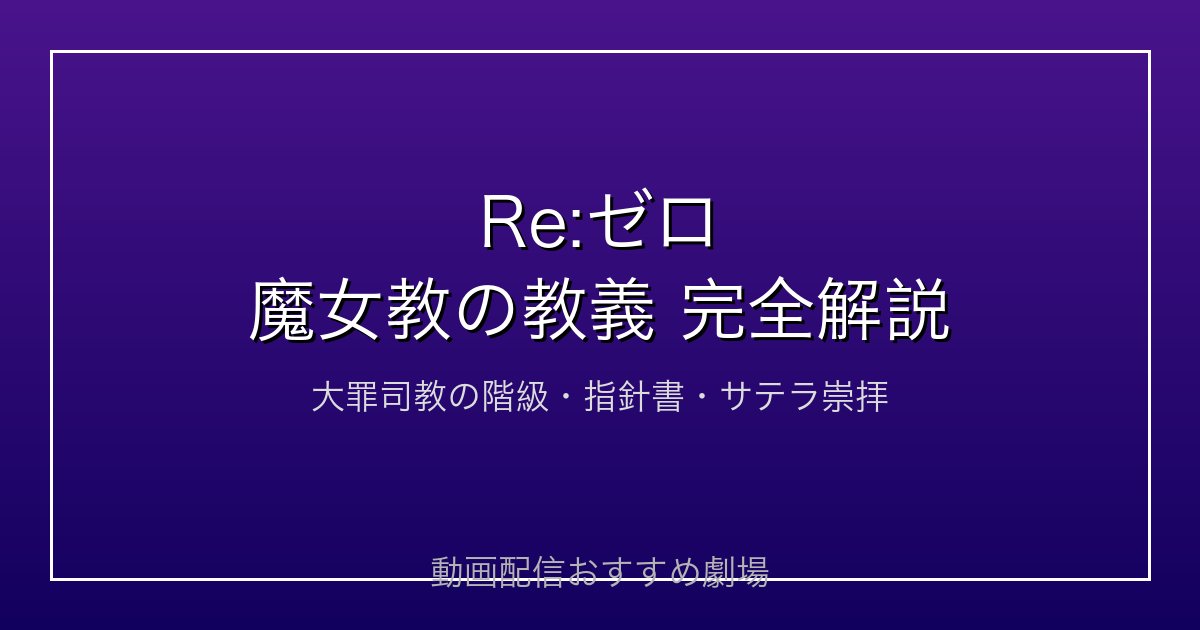 Re:ゼロ
魔女教の教義 完全解説

大罪司教の階級・指針書・サテラ崇拝

動画配信おすすめ劇場